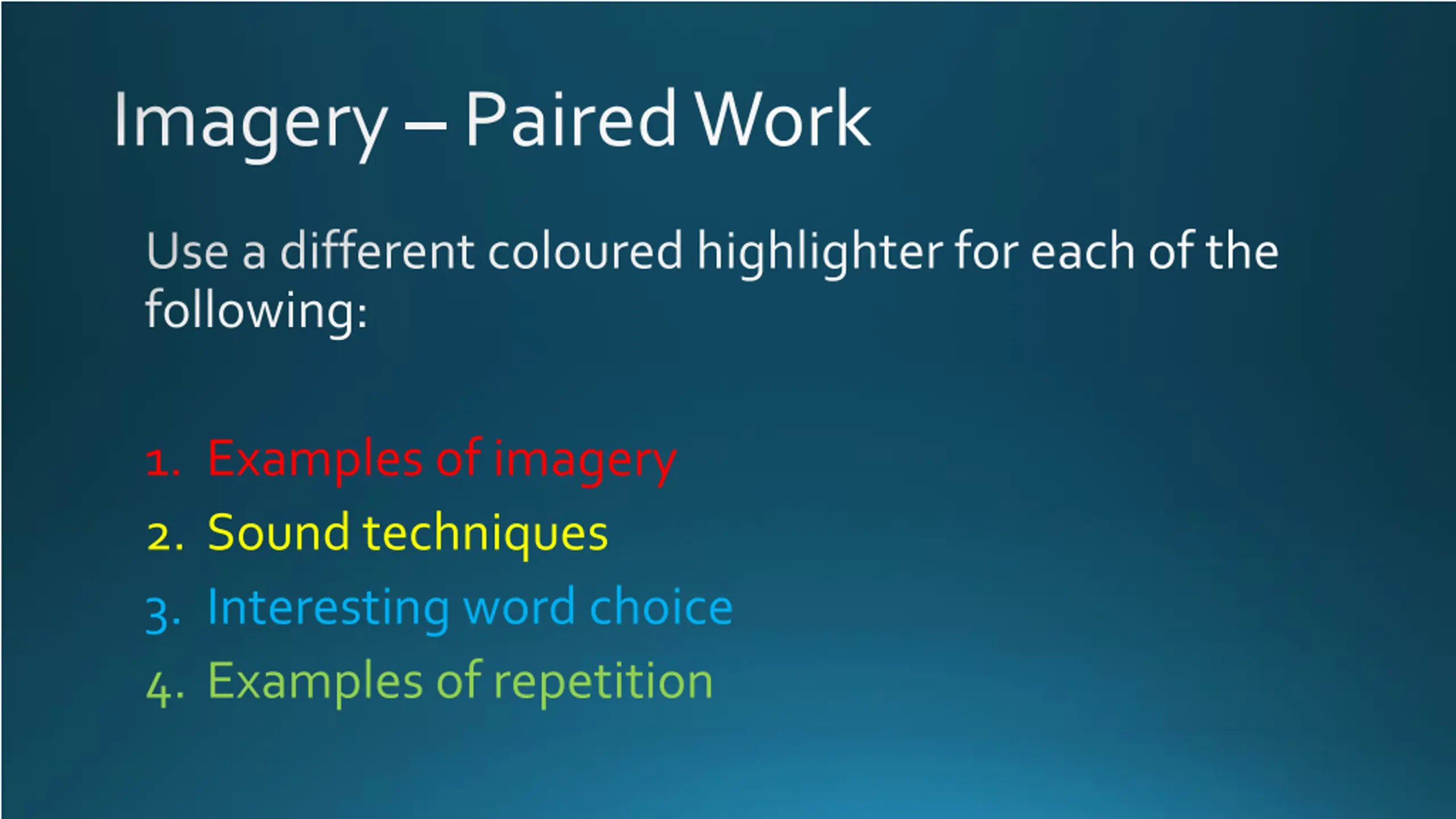 Imagery – Paired Work

Use a different coloured highlighter for each of the following:

1. Examples of imagery
2. Sound techniques
3. Interesting word choice
4. Examples of repetition